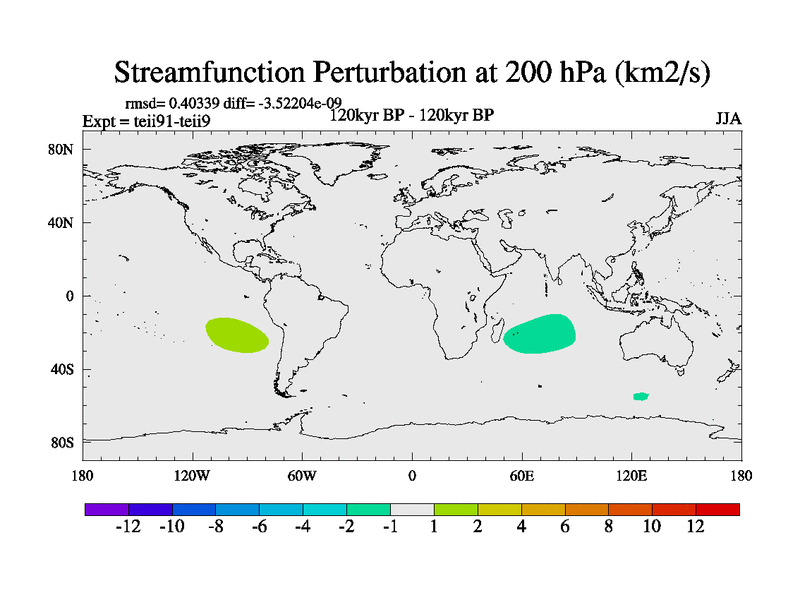 Streamfunction Perturbation at 200 hPa (km2/s)

rmsd= 0.40339 diff= -3.52204e-09
Expt = teii91-teii9
120kyr BP - 120kyr BP
JJA

80N
40N
0
40S
80S

180
120W
60W
0
60E
120E
180

-12 -10 -8 -6 -4 -2 -1 1 2 4 6 8 10 12